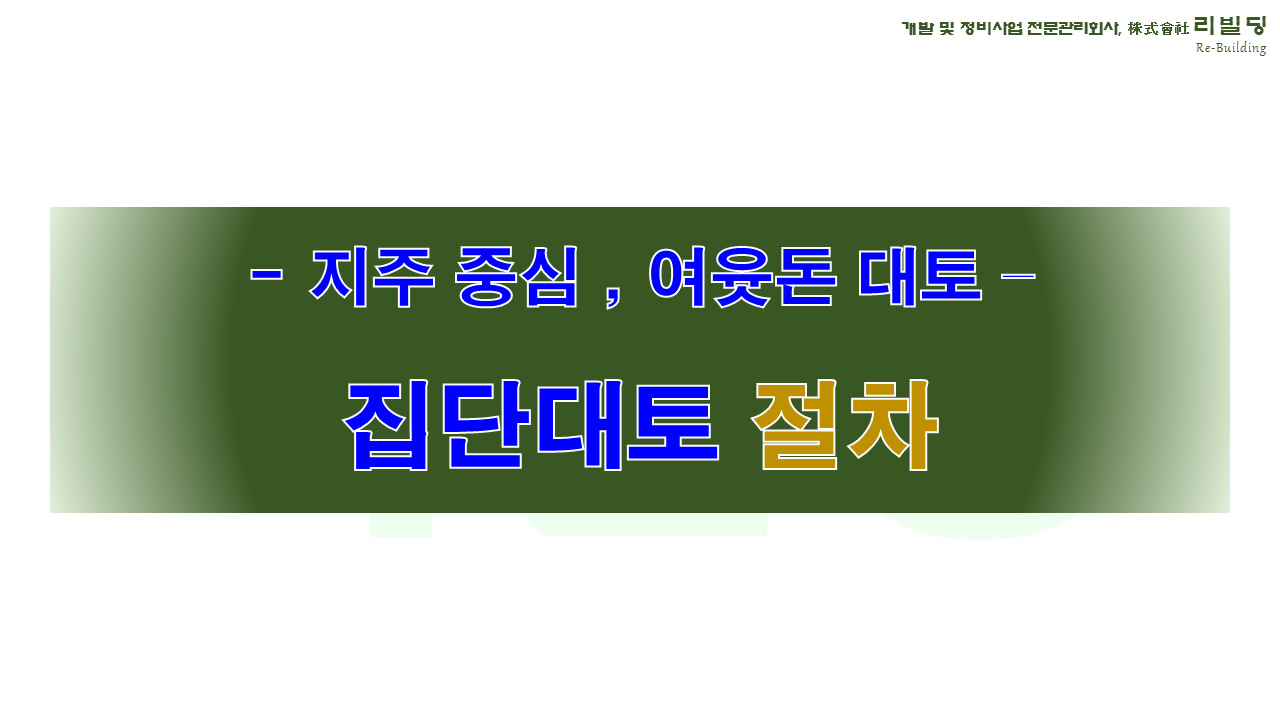 개발 및 정비사업 전문관리회사, 株式會社 리빌딩
Re-Building

– 지주 중심 , 여윳돈 대토 –

집단대토 절차